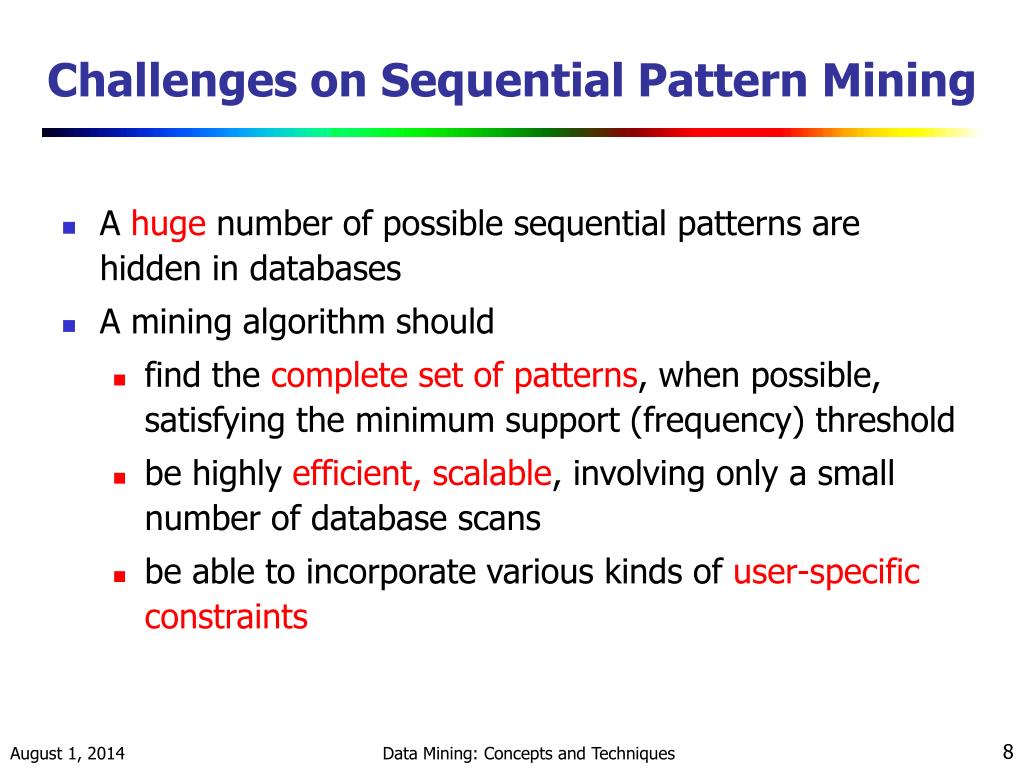 Challenges on Sequential Pattern Mining

- A huge number of possible sequential patterns are hidden in databases
- A mining algorithm should
  - find the complete set of patterns, when possible, satisfying the minimum support (frequency) threshold
  - be highly efficient, scalable, involving only a small number of database scans
  - be able to incorporate various kinds of user-specific constraints

August 1, 2014

Data Mining: Concepts and Techniques

8